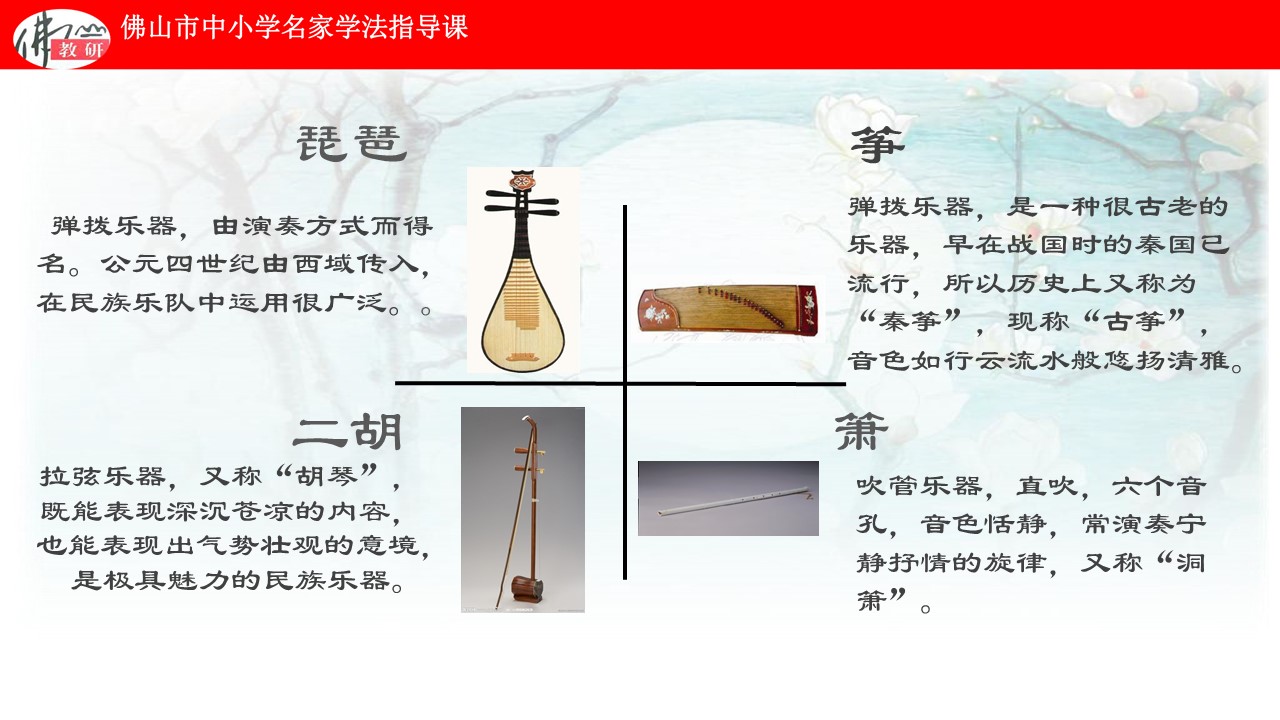 佛 教研

佛山市中小学名家学法指导课

琵琶

弹拨乐器，由演奏方式而得名。公元四世纪由西域传入，在民族乐队中运用很广泛。。

筝

弹拨乐器，是一种很古老的乐器，早在战国时的秦国已流行，所以历史上又称为“秦筝”，现称“古筝”，音色如行云流水般悠扬清雅。

二胡

拉弦乐器，又称“胡琴”，既能表现深沉苍凉的内容，也能表现出气势壮观的意境，是极具魅力的民族乐器。

箫

吹管乐器，直吹，六个音孔，音色恬静，常演奏宁静抒情的旋律，又称“洞箫”。